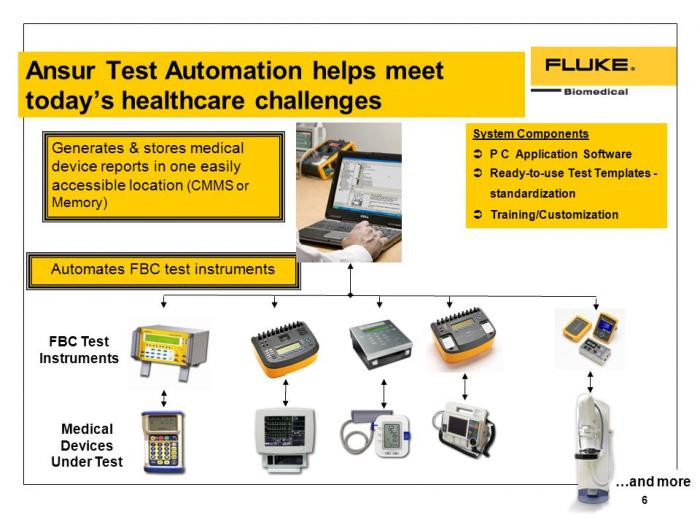 Ansur Test Automation helps meet today's healthcare challenges

FLUKE.
Biomedical

Generates & stores medical device reports in one easily accessible location (CMMS or Memory)

System Components
➲ P C Application Software
➲ Ready-to-use Test Templates - standardization
➲ Training/Customization

Automates FBC test instruments

FBC Test Instruments

Medical Devices Under Test

...and more

6